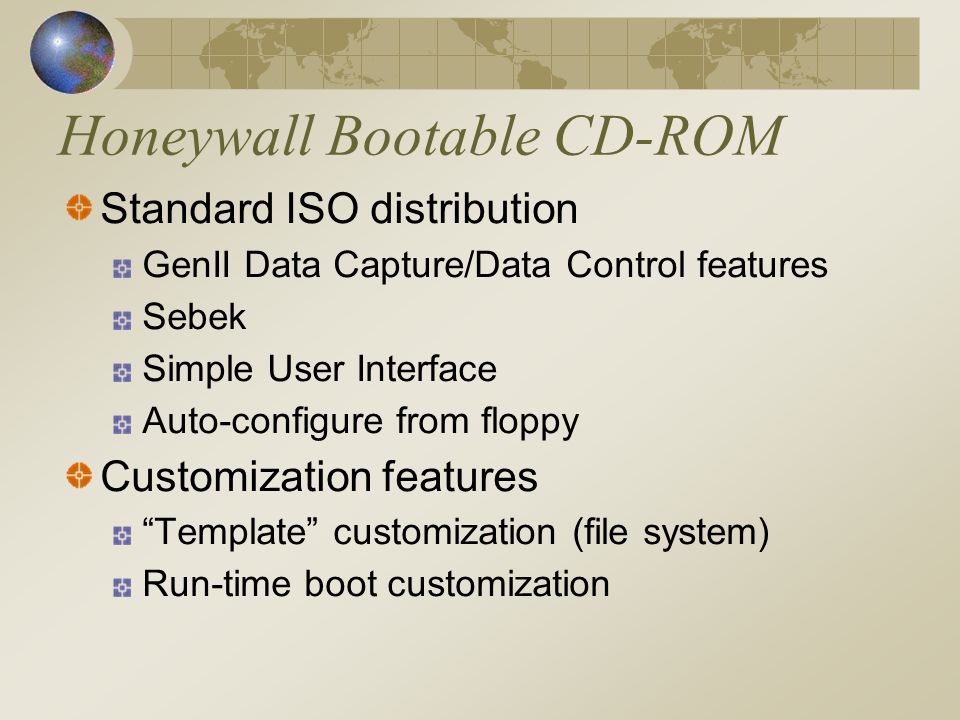 Honeywall Bootable CD-ROM

Standard ISO distribution

GenII Data Capture/Data Control features

Sebek

Simple User Interface

Auto-configure from floppy

Customization features

“Template” customization (file system)

Run-time boot customization